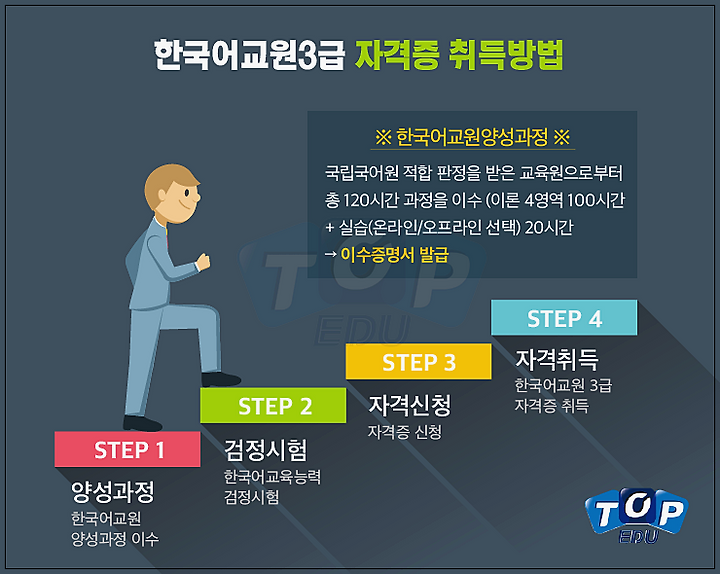 한국어교원3급 자격증 취득방법

※ 한국어교원양성과정 ※

국립국어원 적합 판정을 받은 교육원으로부터 총 120시간 과정을 이수 (이론 4영역 100시간 + 실습(온라인/오프라인 선택) 20시간

→ 이수증명서 발급

TOP EDU

STEP 1
양성과정
한국어교원 양성과정 이수

STEP 2
검정시험
한국어교육능력 검정시험

STEP 3
자격신청
자격증 신청

STEP 4
자격취득
한국어교원 3급 자격증 취득

TOP EDU